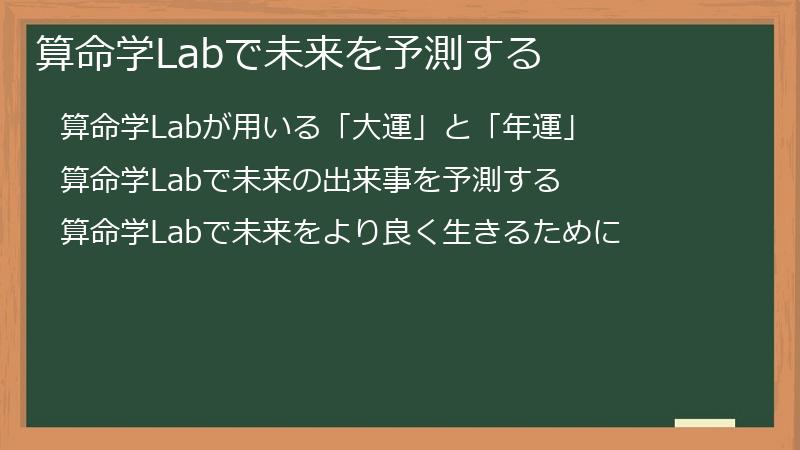 算命学Labで未来を予測する

算命学Labが用いる「大運」と「年運」

算命学Labで未来の出来事を予測する

算命学Labで未来をより良く生きるために